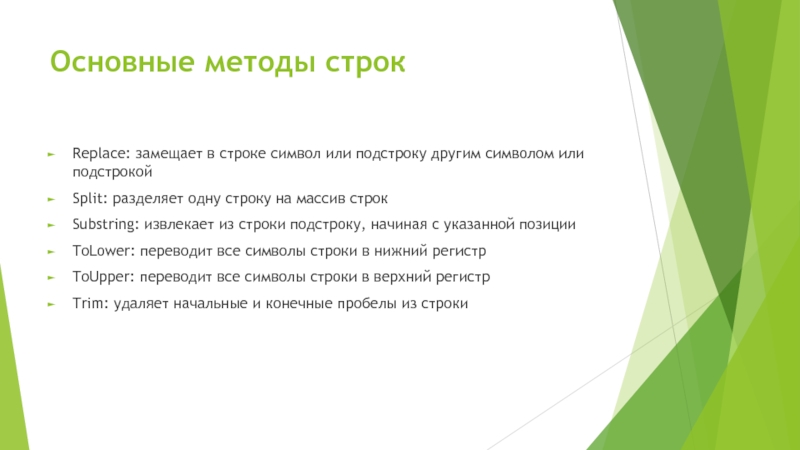 Основные методы строк

Replace: замещает в строке символ или подстроку другим символом или подстрокой

Split: разделяет одну строку на массив строк

Substring: извлекает из строки подстроку, начиная с указанной позиции

ToLower: переводит все символы строки в нижний регистр

ToUpper: переводит все символы строки в верхний регистр

Trim: удаляет начальные и конечные пробелы из строки